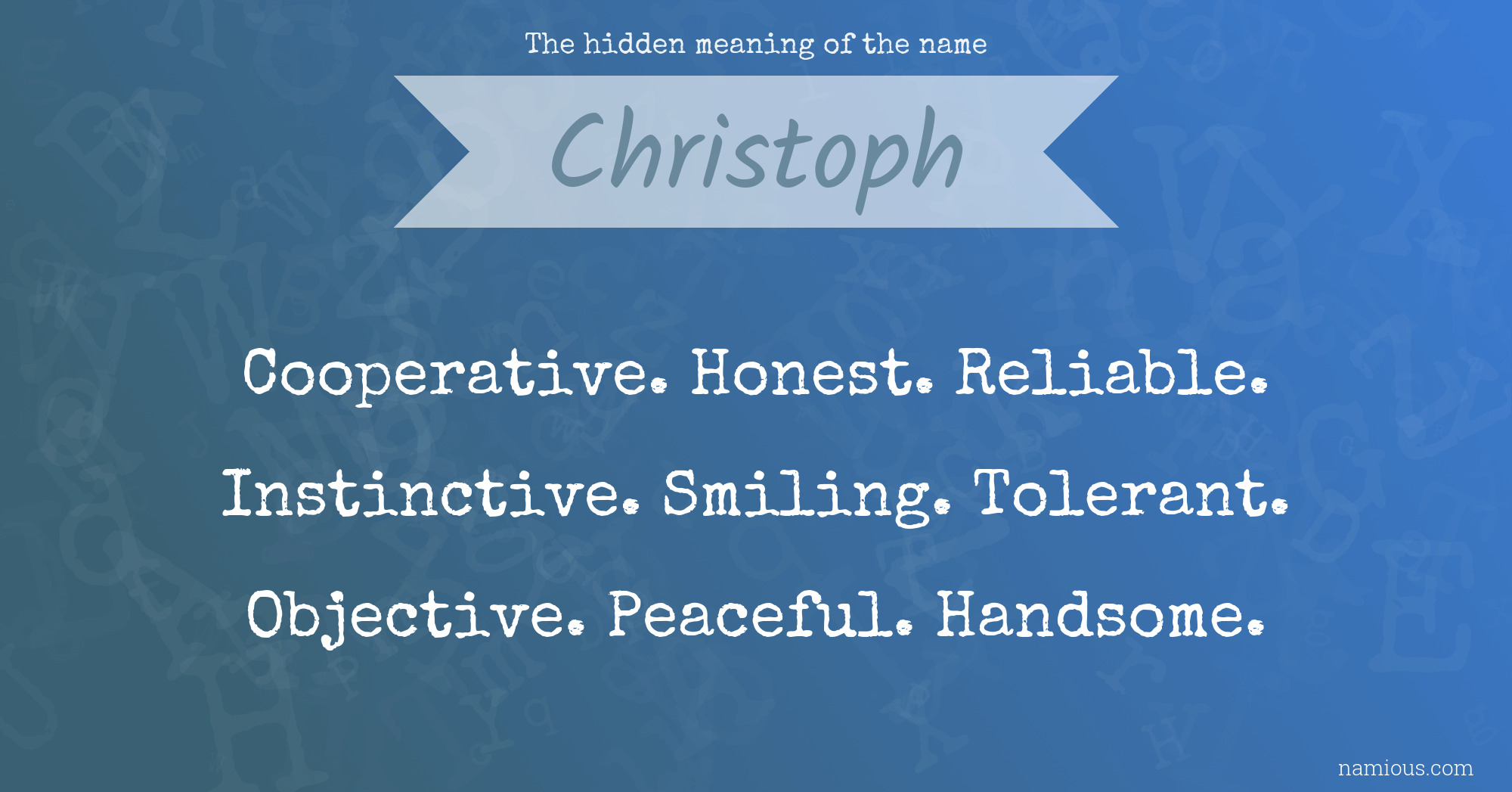 The hidden meaning of the name

Christoph

Cooperative. Honest. Reliable.

Instinctive. Smiling. Tolerant.

Objective. Peaceful. Handsome.

namious.com